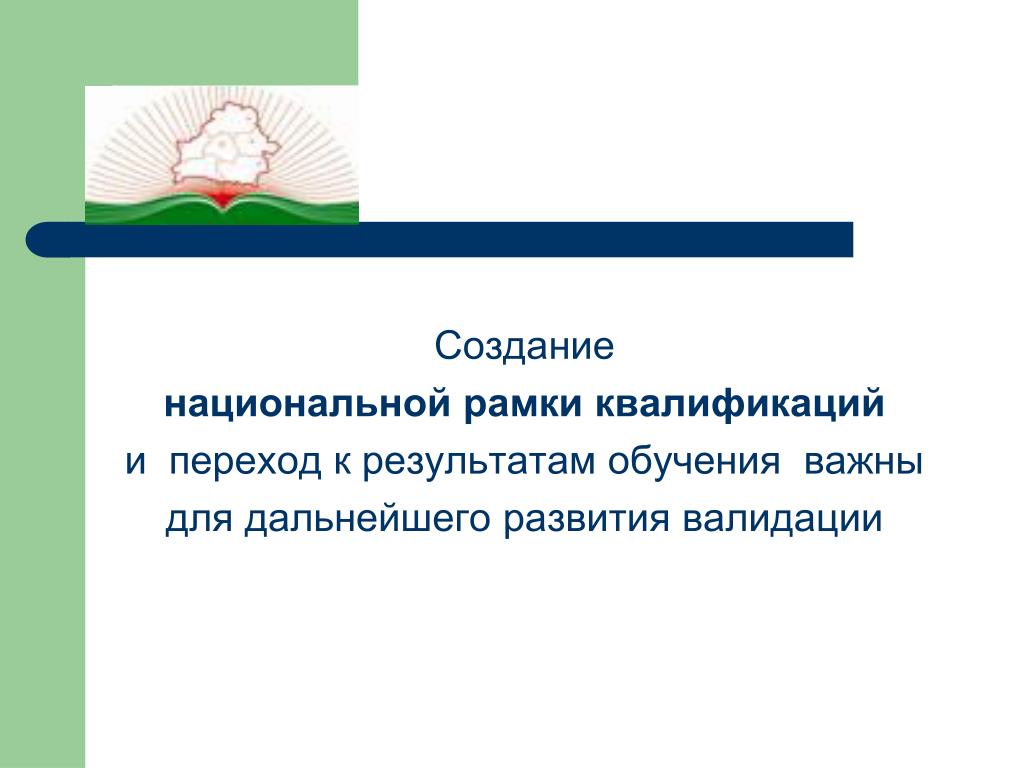 Создание
национальной рамки квалификаций
и переход к результатам обучения важны
для дальнейшего развития валидации